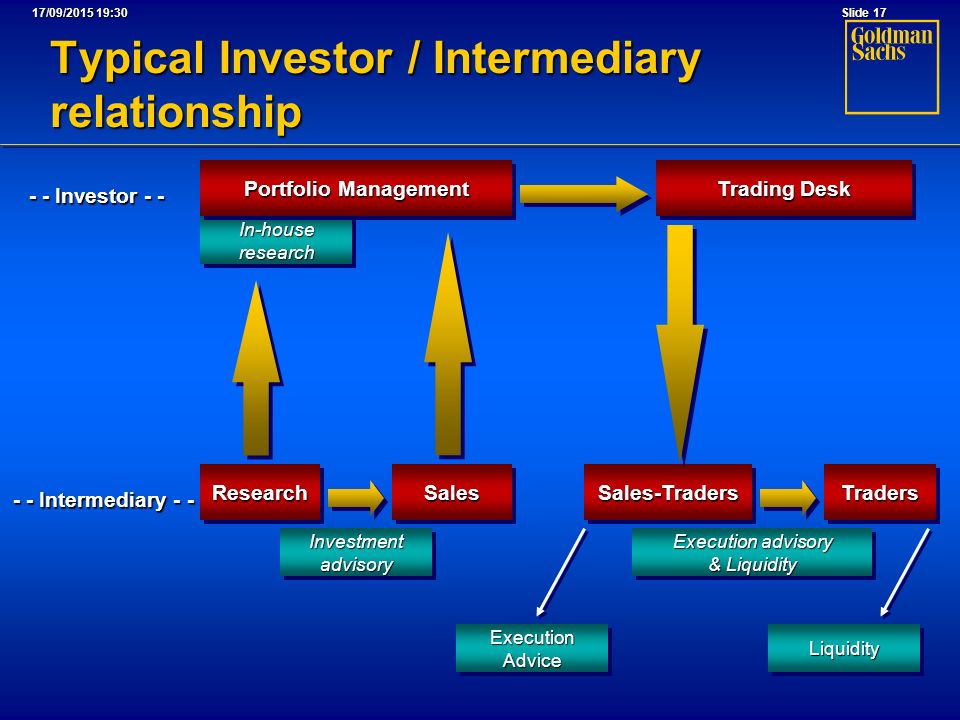 17/09/2015 19:30

Slide 17

Goldman Sachs

Typical Investor / Intermediary relationship

- - Investor - -

Portfolio Management

Trading Desk

In-house research

- - Intermediary - -

Research

Sales

Sales-Traders

Traders

Investment advisory

Execution advisory & Liquidity

Execution Advice

Liquidity